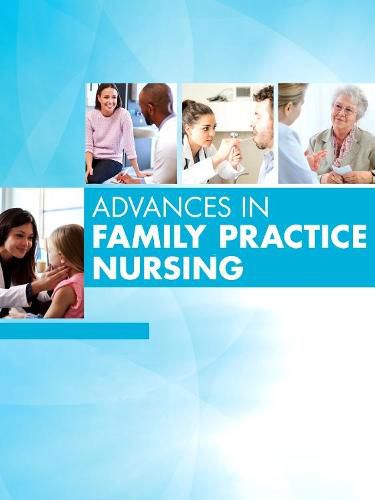 ADVANCES IN
FAMILY PRACTICE
NURSING